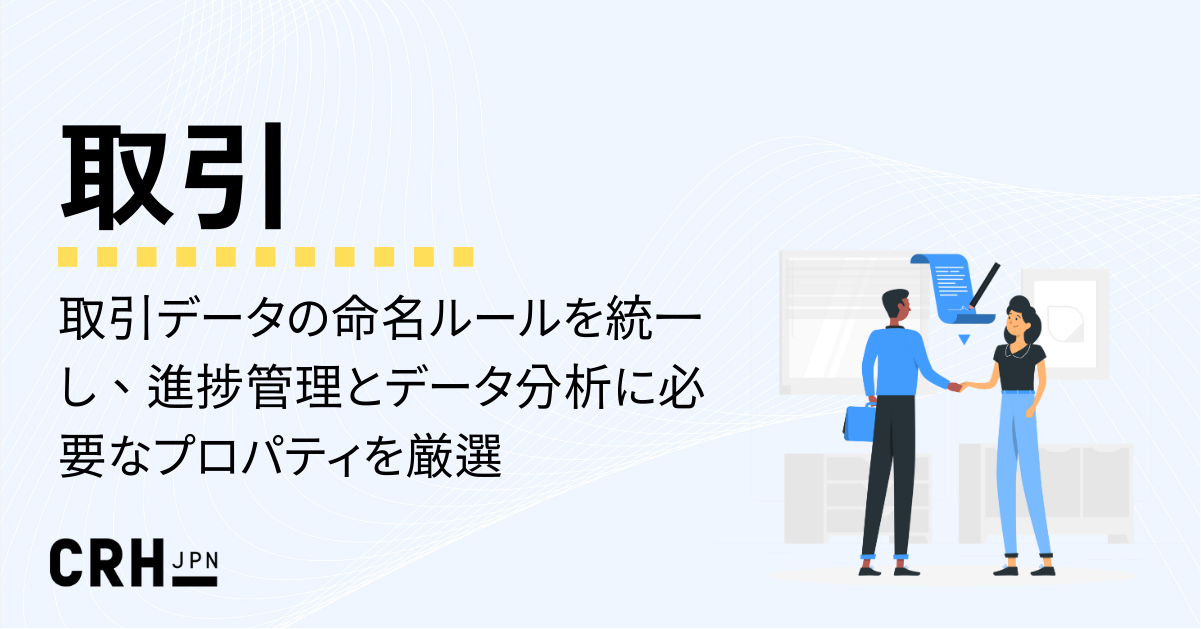 取引

取引データの命名ルールを統一し、進捗管理とデータ分析に必要なプロパティを厳選

CRH JPN